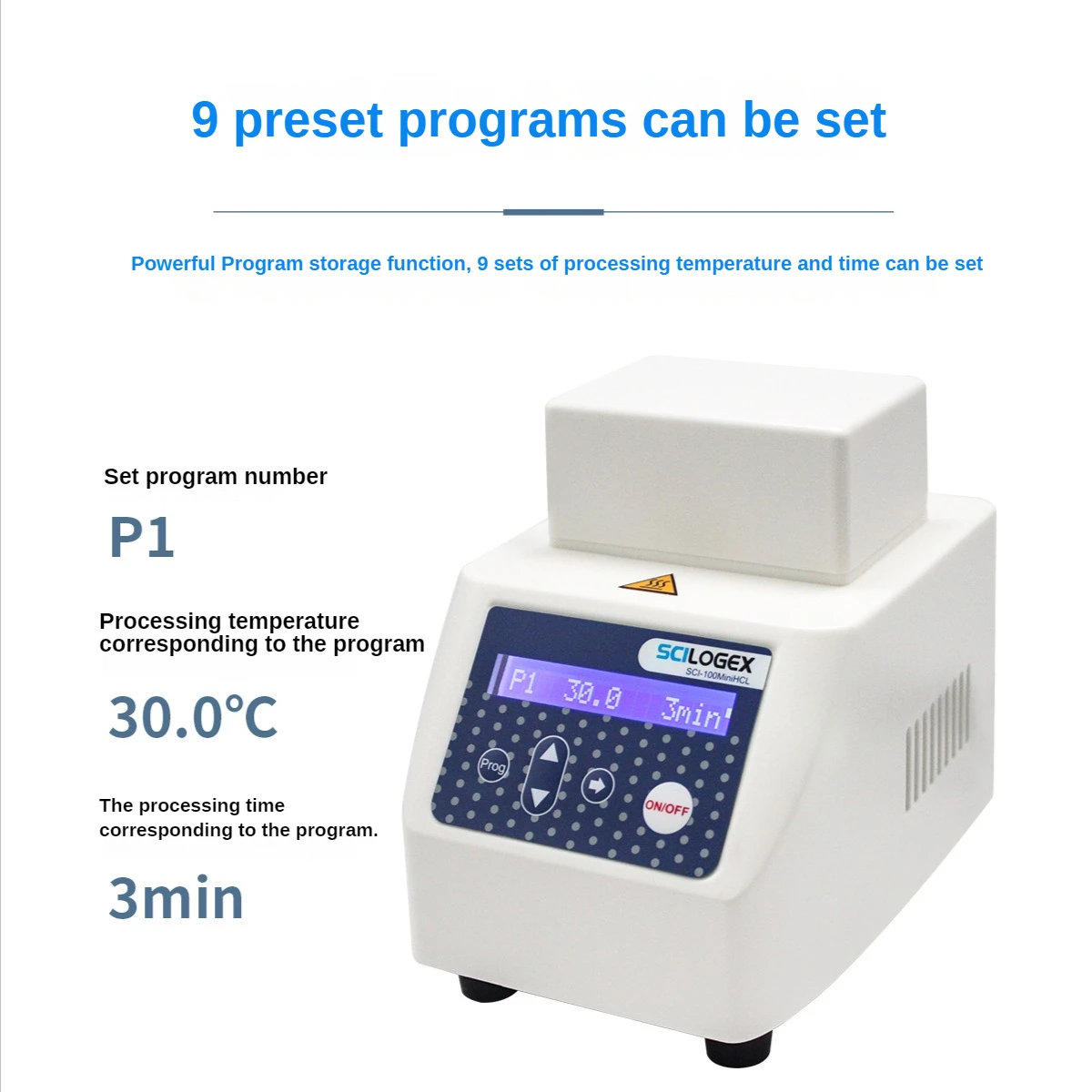 9 preset programs can be set

Powerful Program storage function, 9 sets of processing temperature and time can be set

Set program number

P1

Processing temperature corresponding to the program

30.0℃

The processing time corresponding to the program.

3min

SCILOGEX
SCI-100MiniHCL

P1 30.0 3min

Prog

ON/OFF